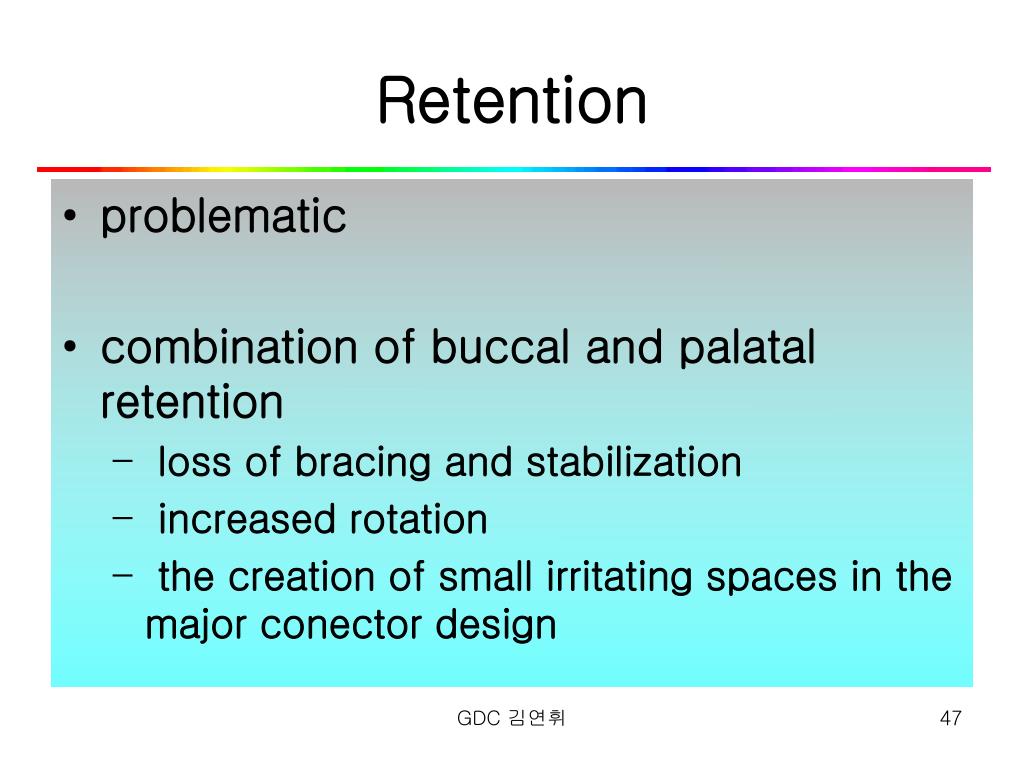 Retention

• problematic

• combination of buccal and palatal retention
– loss of bracing and stabilization
– increased rotation
– the creation of small irritating spaces in the major conector design

GDC 김연휘

47